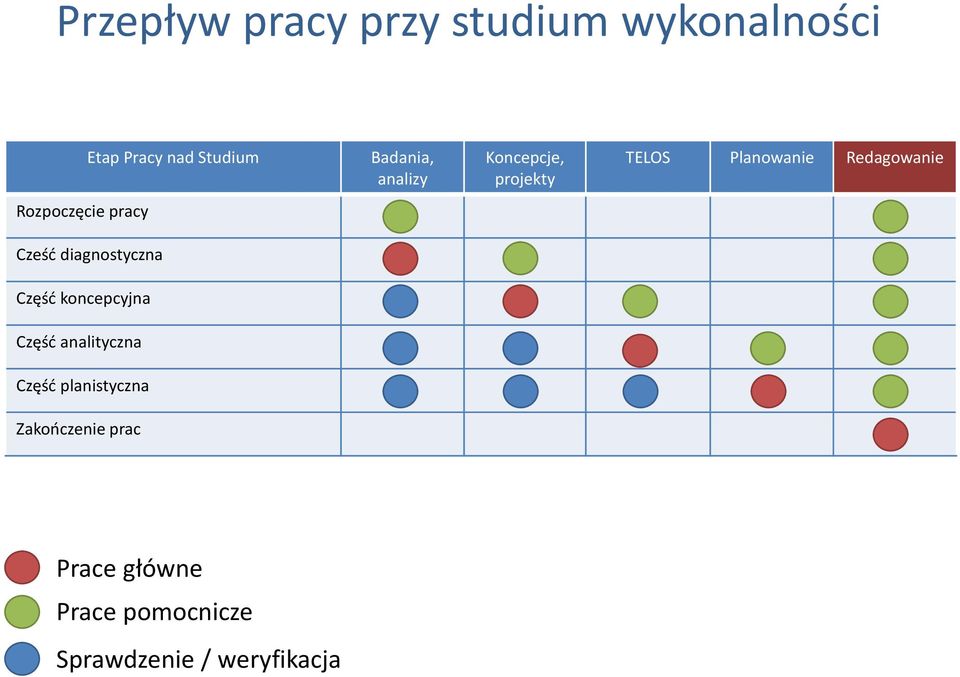 Przepływ pracy przy studium wykonalności

| Etap Pracy nad Studium | Badania, analizy | Koncepcje, projekty | TELOS | Planowanie | Redagowanie |
|---|---|---|---|---|---|
| Rozpoczęcie pracy | | | | | |
| Cześć diagnostyczna | | | | | |
| Część koncepcyjna | | | | | |
| Część analityczna | | | | | |
| Część planistyczna | | | | | |
| Zakończenie prac | | | | | |

Prace główne

Prace pomocnicze

Sprawdzenie / weryfikacja